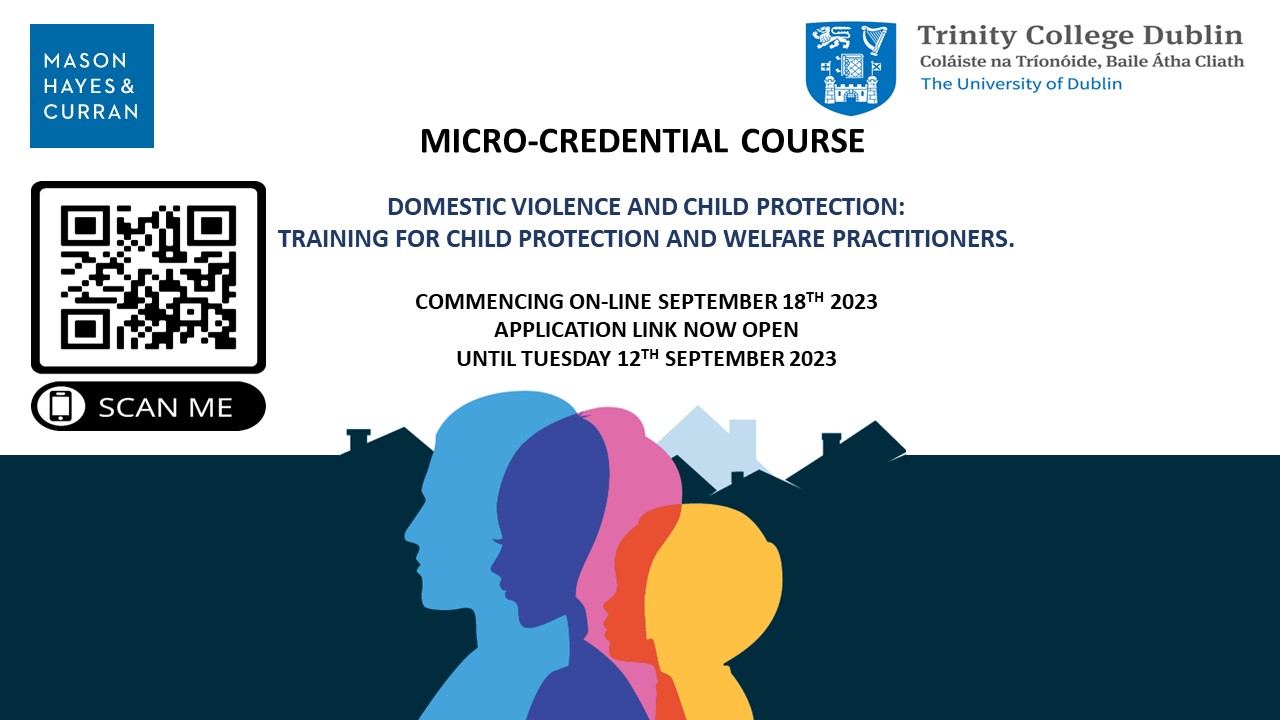 MASON HAYES & CURRAN

Trinity College Dublin
Coláiste na Tríonóide, Baile Átha Cliath
The University of Dublin

MICRO-CREDENTIAL COURSE

DOMESTIC VIOLENCE AND CHILD PROTECTION:
TRAINING FOR CHILD PROTECTION AND WELFARE PRACTITIONERS.

COMMENCING ON-LINE SEPTEMBER 18$^{TH}$ 2023
APPLICATION LINK NOW OPEN
UNTIL TUESDAY 12$^{TH}$ SEPTEMBER 2023

SCAN ME